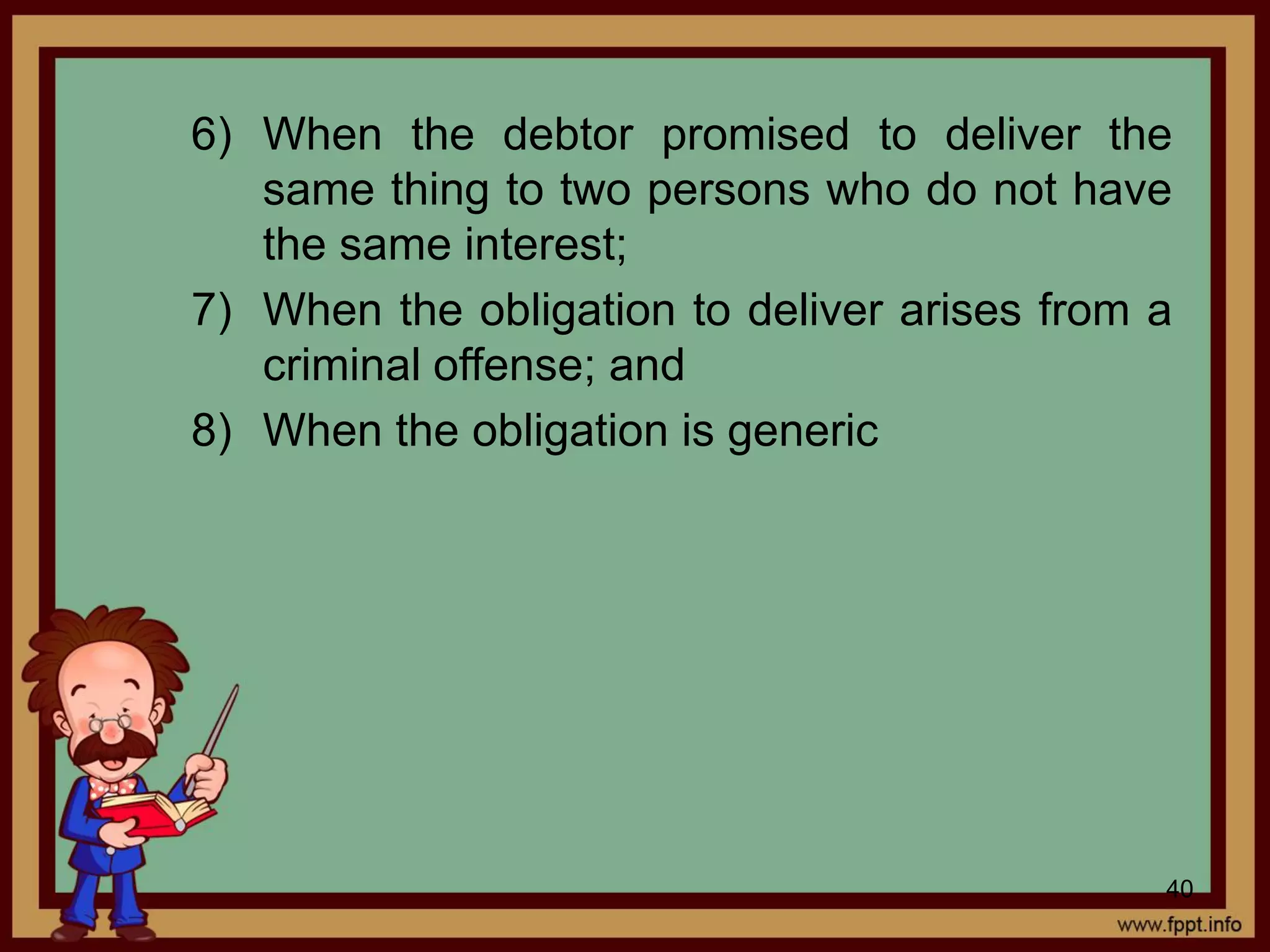 6) When the debtor promised to deliver the same thing to two persons who do not have the same interest;

7) When the obligation to deliver arises from a criminal offense; and

8) When the obligation is generic

40

www.fppt.info